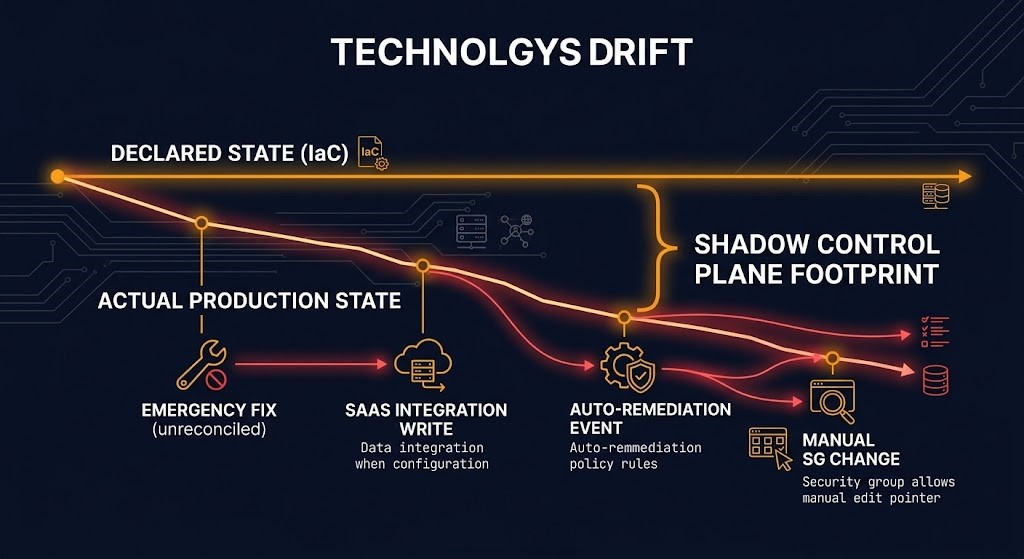 TECHNOLGYS DRIFT

DECLARED STATE (IaC)

IaC

SHADOW CONTROL PLANE FOOTPRINT

ACTUAL PRODUCTION STATE

EMERGENCY FIX
(unreconciled)

SAAS INTEGRATION WRITE
Data integration when configuration

AUTO-REMEDIATION EVENT
Auto-remmediation policy rules

MANUAL SG CHANGE
Security group allows manual edit pointer